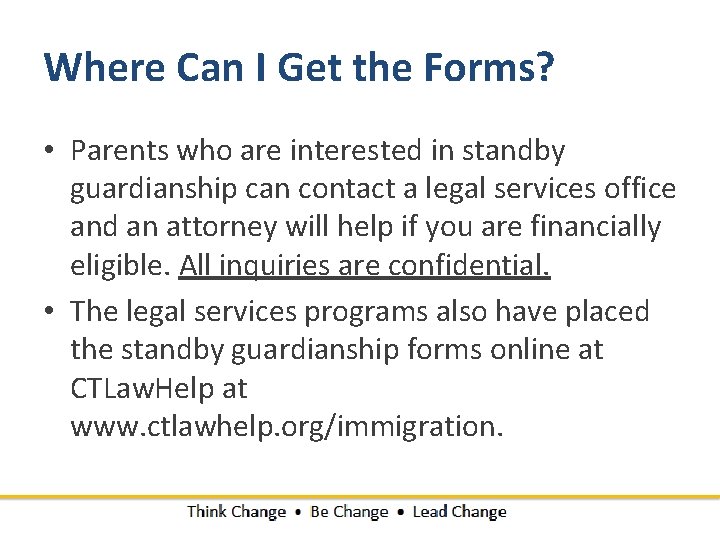 Where Can I Get the Forms?

• Parents who are interested in standby guardianship can contact a legal services office and an attorney will help if you are financially eligible. All inquiries are confidential.

• The legal services programs also have placed the standby guardianship forms online at CTLawHelp at www.ctlawhelp.org/immigration.

Think Change • Be Change • Lead Change